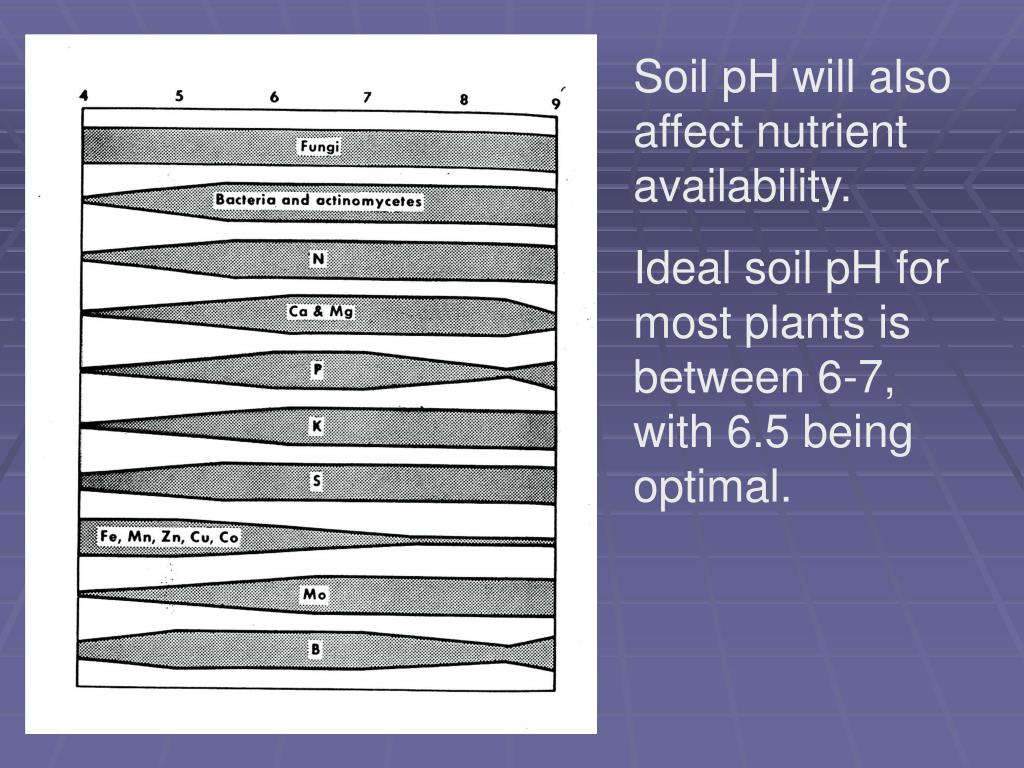 4 5 6 7 8 9

Fungi

Bacteria and actinomycetes

N

Ca & Mg

P

K

S

Fe, Mn, Zn, Cu, Co

Mo

B

Soil pH will also affect nutrient availability.

Ideal soil pH for most plants is between 6-7, with 6.5 being optimal.